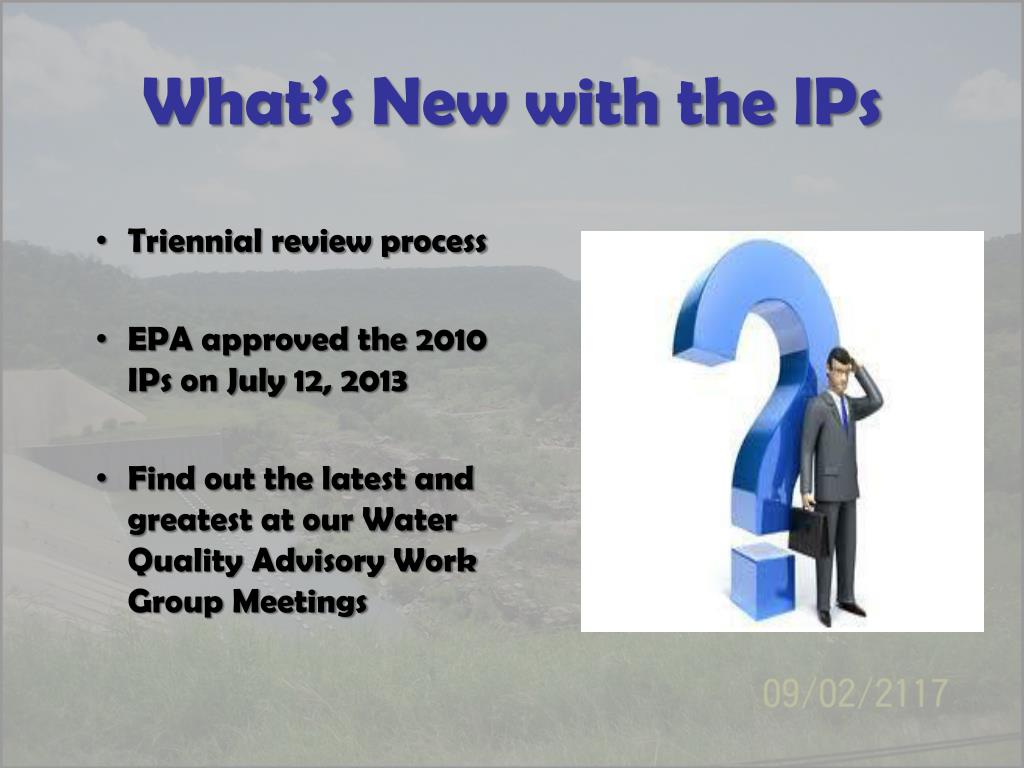 What's New with the IPs

• Triennial review process

• EPA approved the 2010 IPs on July 12, 2013

• Find out the latest and greatest at our Water Quality Advisory Work Group Meetings

09/02/2117